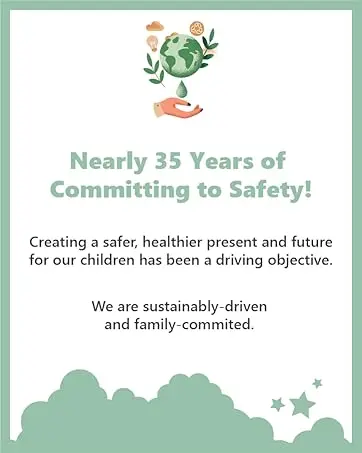 Nearly 35 Years of Committing to Safety!

Creating a safer, healthier present and future for our children has been a driving objective.

We are sustainably-driven and family-commited.